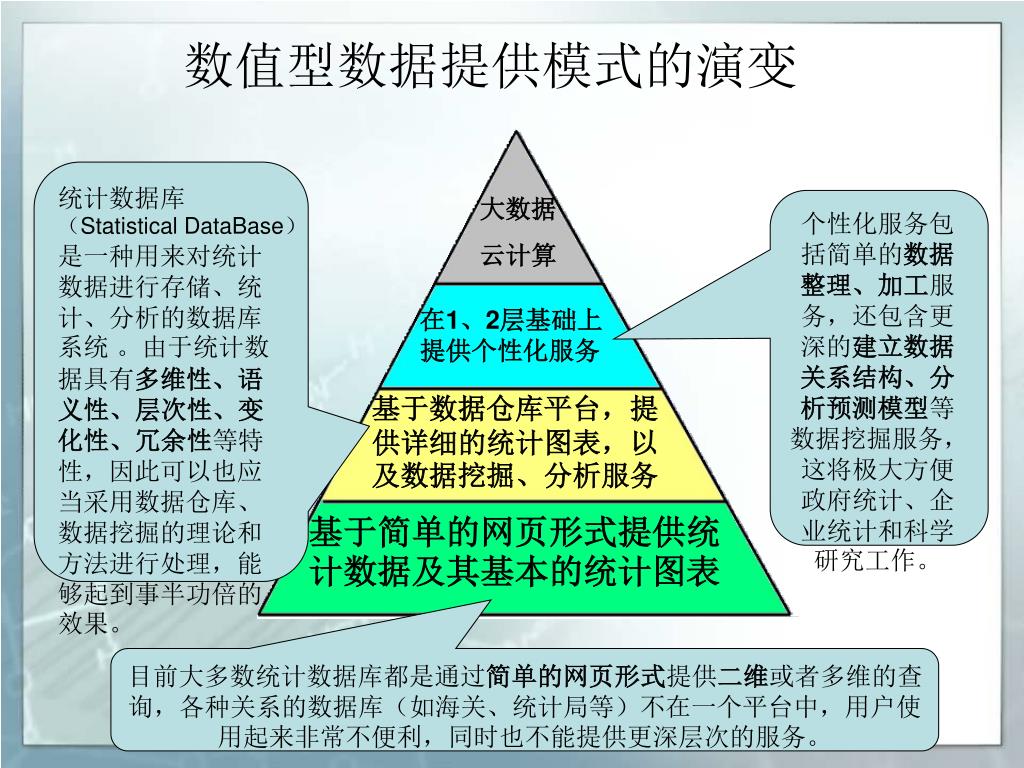 数值型数据提供模式的演变

统计数据库（Statistical DataBase）是一种用来对统计数据进行存储、统计、分析的数据库系统 。由于统计数据具有多维性、语义性、层次性、变化性、冗余性等特性，因此可以也应当采用数据仓库、数据挖掘的理论和方法进行处理，能够起到事半功倍的效果。

大数据

云计算

在1、2层基础上提供个性化服务

基于数据仓库平台，提供详细的统计图表，以及数据挖掘、分析服务

基于简单的网页形式提供统计数据及其基本的统计图表

个性化服务包括简单的数据整理、加工服务，还包含更深的建立数据关系结构、分析预测模型等数据挖掘服务，这将极大方便政府统计、企业统计和科学研究工作。

目前大多数统计数据库都是通过简单的网页形式提供二维或者多维的查询，各种关系的数据库（如海关、统计局等）不在一个平台中，用户使用起来非常不便利，同时也不能提供更深层次的服务。